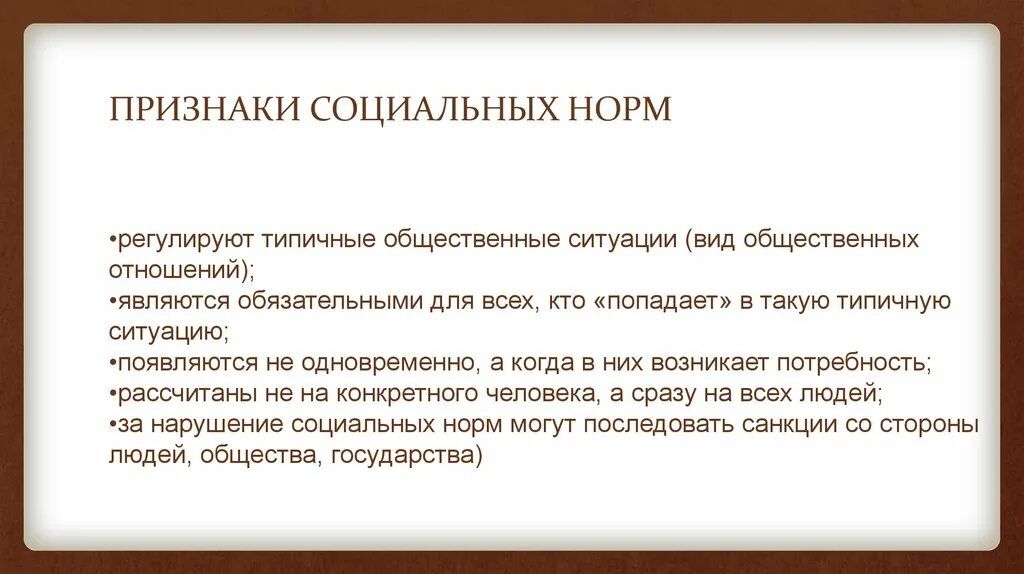 ПРИЗНАКИ СОЦИАЛЬНЫХ НОРМ

•регулируют типичные общественные ситуации (вид общественных отношений);
•являются обязательными для всех, кто «попадает» в такую типичную ситуацию;
•появляются не одновременно, а когда в них возникает потребность;
•рассчитаны не на конкретного человека, а сразу на всех людей;
•за нарушение социальных норм могут последовать санкции со стороны людей, общества, государства)